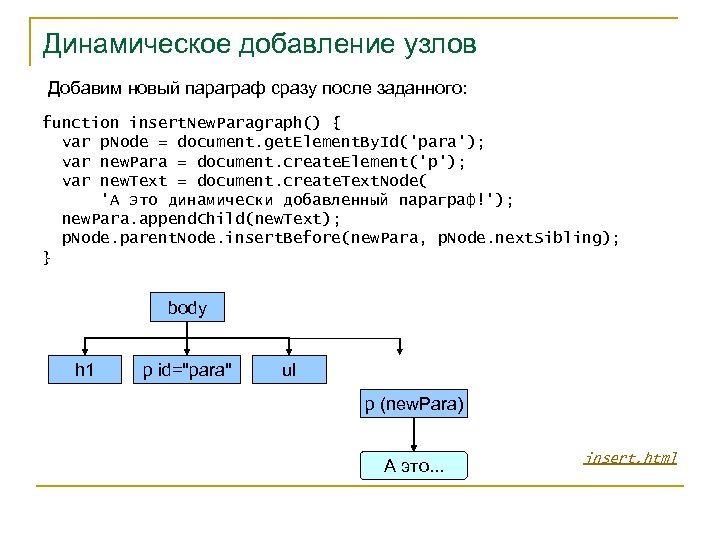 Динамическое добавление узлов

Добавим новый параграф сразу после заданного:

function insertNewParagraph() {
  var pNode = document.getElementById('para');
  var newPara = document.createElement('p');
  var newText = document.createTextNode(
      'А это динамически добавленный параграф!');
  newPara.appendChild(newText);
  pNode.parentNode.insertBefore(newPara, pNode.nextSibling);
}

body

h1

p id="para"

ul

p (newPara)

А это...

insert.html